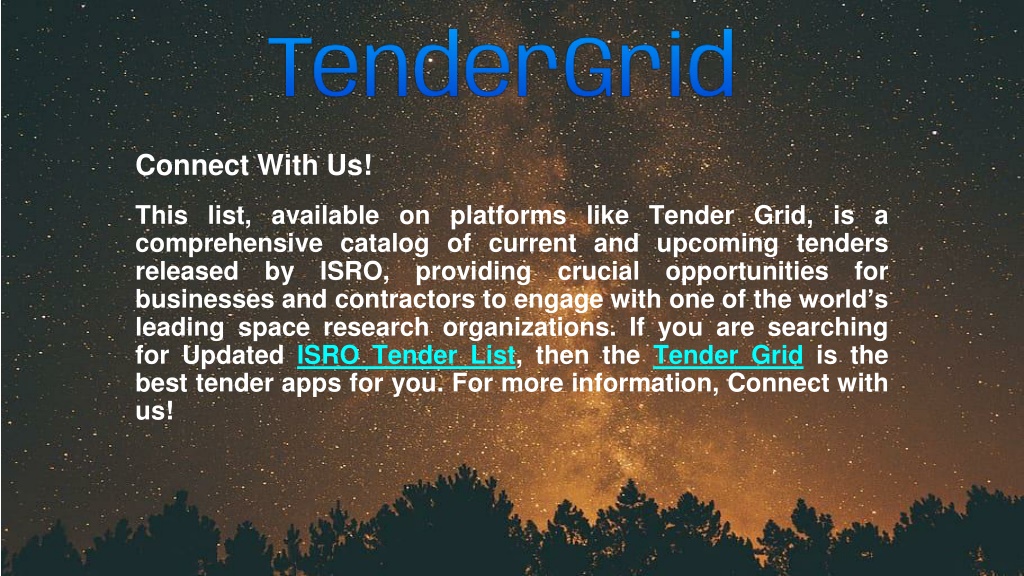 TenderGrid

Connect With Us!

This list, available on platforms like Tender Grid, is a comprehensive catalog of current and upcoming tenders released by ISRO, providing crucial opportunities for businesses and contractors to engage with one of the world's leading space research organizations. If you are searching for Updated ISRO Tender List, then the Tender Grid is the best tender apps for you. For more information, Connect with us!